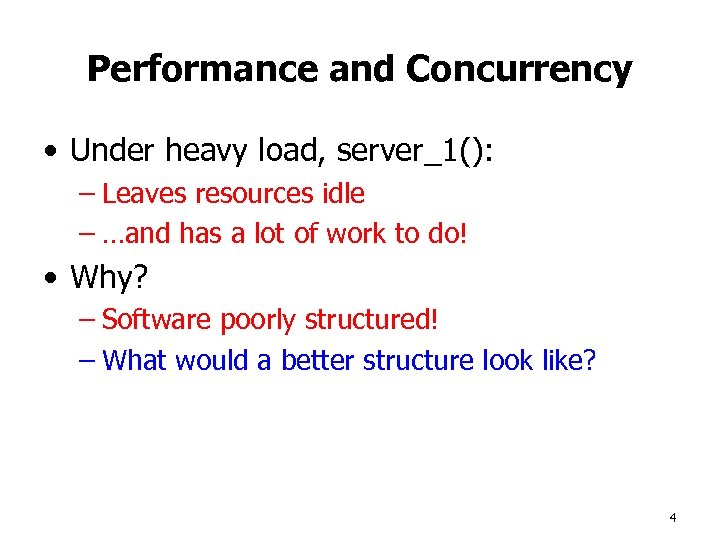 Performance and Concurrency

• Under heavy load, server_1():
– Leaves resources idle
– …and has a lot of work to do!

• Why?
– Software poorly structured!
– What would a better structure look like?

4